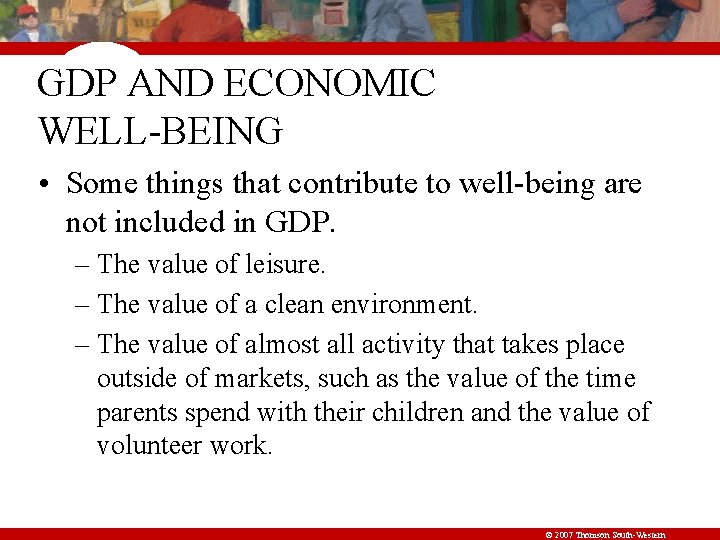 GDP AND ECONOMIC WELL-BEING

• Some things that contribute to well-being are not included in GDP.

– The value of leisure.

– The value of a clean environment.

– The value of almost all activity that takes place outside of markets, such as the value of the time parents spend with their children and the value of volunteer work.

© 2007 Thomson South-Western